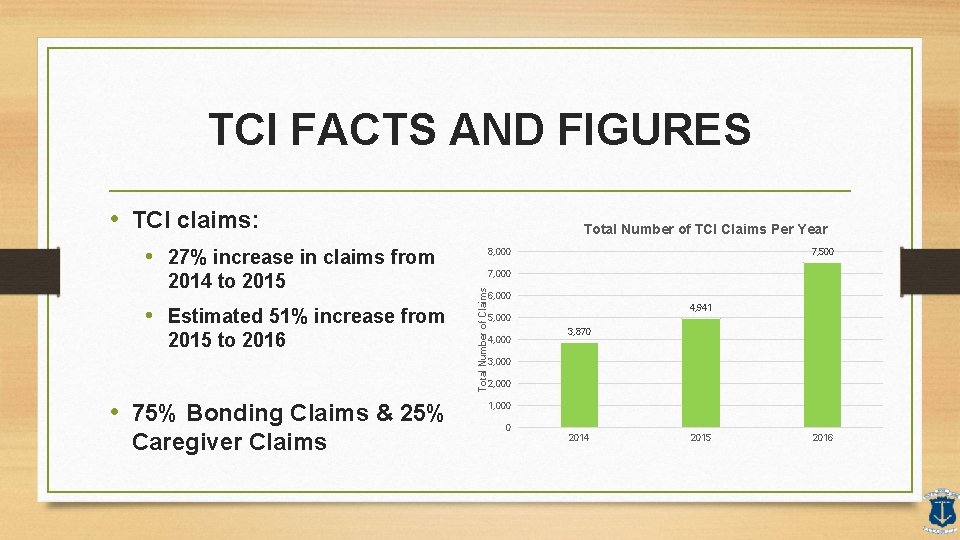 TCI FACTS AND FIGURES

• TCI claims:

• 27% increase in claims from 2014 to 2015

• Estimated 51% increase from 2015 to 2016

• 75% Bonding Claims & 25% Caregiver Claims

Total Number of TCI Claims Per Year

Total Number of Claims

8,000
7,000
6,000
5,000
4,000
3,000
2,000
1,000
0

3,870
4,941
7,500

2014
2015
2016